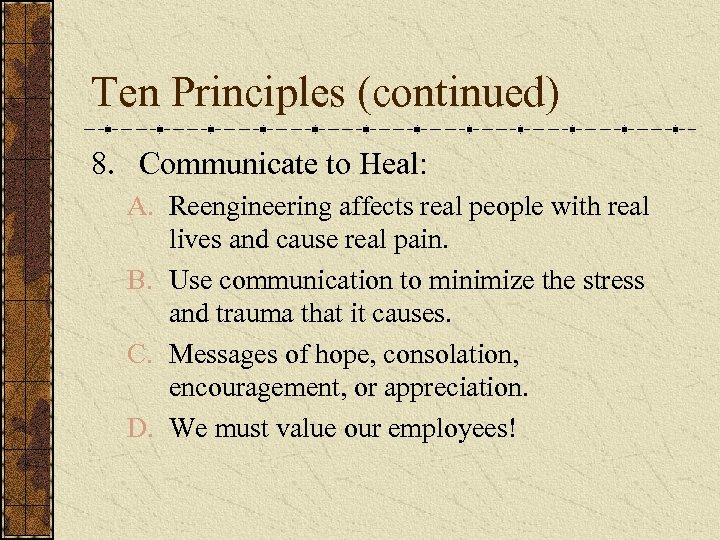 Ten Principles (continued)

8. Communicate to Heal:

A. Reengineering affects real people with real lives and cause real pain.

B. Use communication to minimize the stress and trauma that it causes.

C. Messages of hope, consolation, encouragement, or appreciation.

D. We must value our employees!